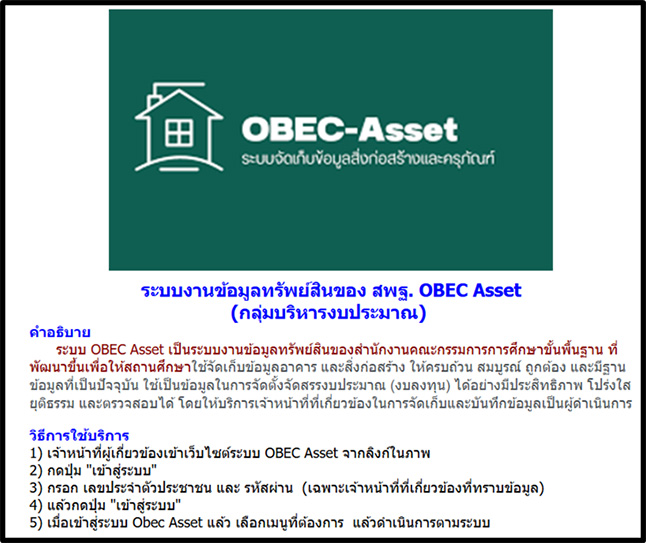 OBEC-Asset
ระบบจัดเก็บข้อมูลสิ่งก่อสร้างและครุภัณฑ์

ระบบงานข้อมูลทรัพย์สินของ สพฐ. OBEC Asset
(กลุ่มบริหารงบประมาณ)

คำอธิบาย
ระบบ OBEC Asset เป็นระบบงานข้อมูลทรัพย์สินของสำนักงานคณะกรรมการการศึกษาขั้นพื้นฐาน ที่พัฒนาขึ้นเพื่อให้สถานศึกษาใช้จัดเก็บข้อมูลอาคาร และสิ่งก่อสร้าง ให้ครบถ้วน สมบูรณ์ ถูกต้อง และมีฐานข้อมูลที่เป็นปัจจุบัน ใช้เป็นข้อมูลในการจัดตั้งจัดสรรงบประมาณ (งบลงทุน) ได้อย่างมีประสิทธิภาพ โปร่งใส ยุติธรรม และตรวจสอบได้ โดยให้บริการเจ้าหน้าที่ที่เกี่ยวข้องในการจัดเก็บและบันทึกข้อมูลเป็นผู้ดำเนินการ

วิธีการใช้บริการ
1) เจ้าหน้าที่ผู้เกี่ยวข้องเข้าเว็บไซต์ระบบ OBEC Asset จากลิงก์ในภาพ
2) กดปุ่ม "เข้าสู่ระบบ"
3) กรอก เลขประจำตัวประชาชน และ รหัสผ่าน (เฉพาะเจ้าหน้าที่ที่เกี่ยวข้องที่ทราบข้อมูล)
4) แล้วกดปุ่ม "เข้าสู่ระบบ"
5) เมื่อเข้าสู่ระบบ Obec Asset แล้ว เลือกเมนูที่ต้องการ แล้วดำเนินการตามระบบ